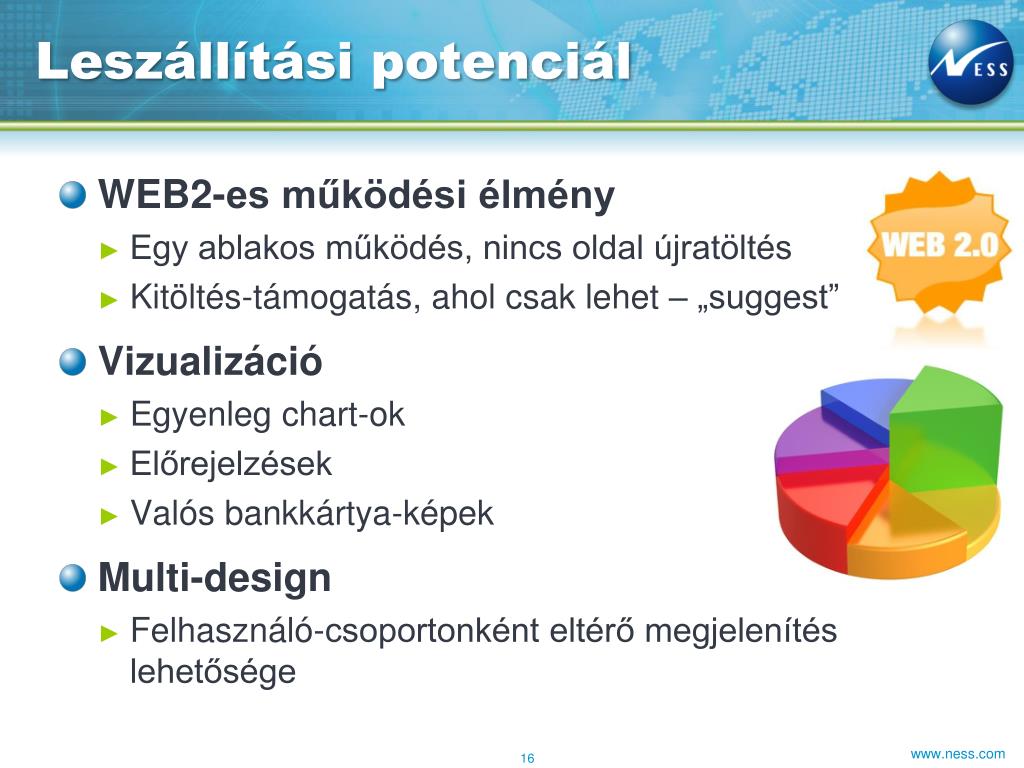 Leszállítási potenciál

NESS

WEB2-es működési élmény
► Egy ablakos működés, nincs oldal újratöltés
► Kitöltés-támogatás, ahol csak lehet – „suggest”

WEB 2.0

Vizualizáció
► Egyenleg chart-ok
► Előrejelzések
► Valós bankkártya-képek

Multi-design
► Felhasználó-csoportonként eltérő megjelenítés lehetősége

16

www.ness.com